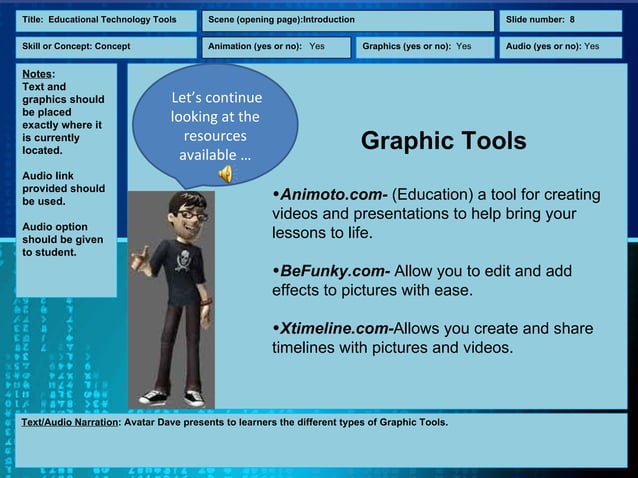 Title: Educational Technology Tools

Scene (opening page):Introduction

Slide number: 8

Skill or Concept: Concept

Animation (yes or no): Yes

Graphics (yes or no): Yes

Audio (yes or no): Yes

Notes:
Text and graphics should be placed exactly where it is currently located.

Audio link provided should be used.

Audio option should be given to student.

Let's continue looking at the resources available …

Graphic Tools

•Animoto.com- (Education) a tool for creating videos and presentations to help bring your lessons to life.

•BeFunky.com- Allow you to edit and add effects to pictures with ease.

•Xtimeline.com-Allows you create and share timelines with pictures and videos.

Text/Audio Narration: Avatar Dave presents to learners the different types of Graphic Tools.